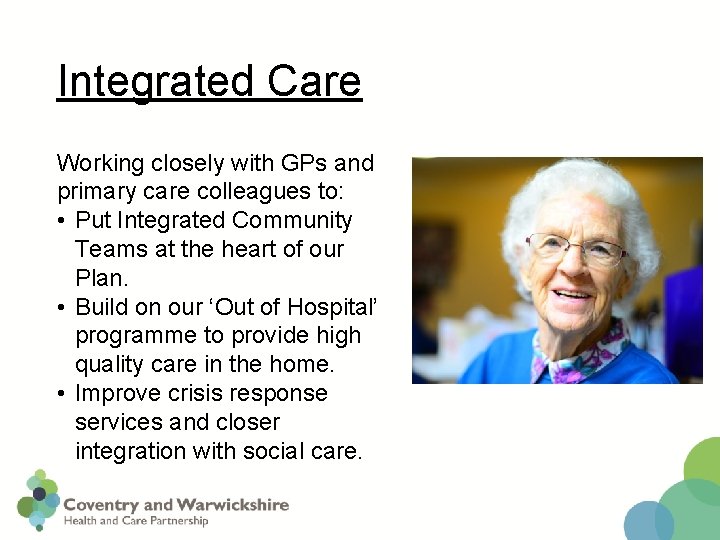 Integrated Care

Working closely with GPs and primary care colleagues to:
• Put Integrated Community Teams at the heart of our Plan.
• Build on our ‘Out of Hospital’ programme to provide high quality care in the home.
• Improve crisis response services and closer integration with social care.

Coventry and Warwickshire
Health and Care Partnership